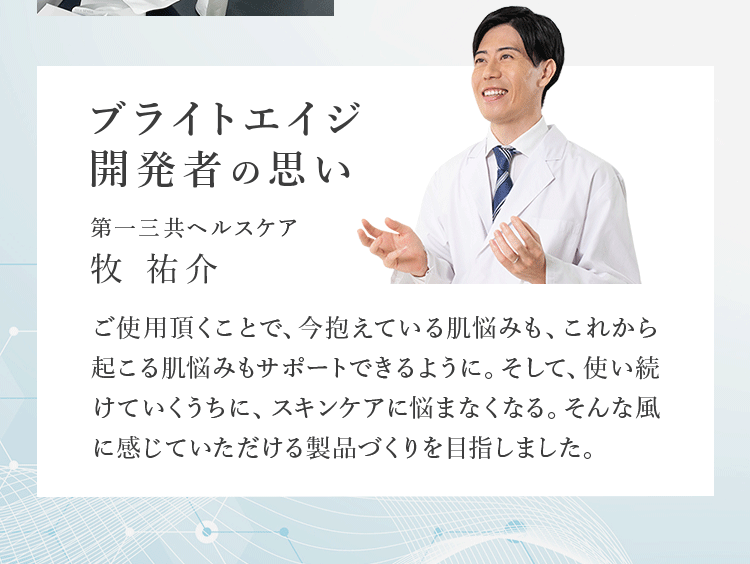 ブライトエイジ
開発者の思い

第一三共ヘルスケア
牧 祐介

ご使用頂くことで、今抱えている肌悩みも、これから起こる肌悩みもサポートできるように。そして、使い続けていくうちに、スキンケアに悩まなくなる。そんな風に感じていただける製品づくりを目指しました。